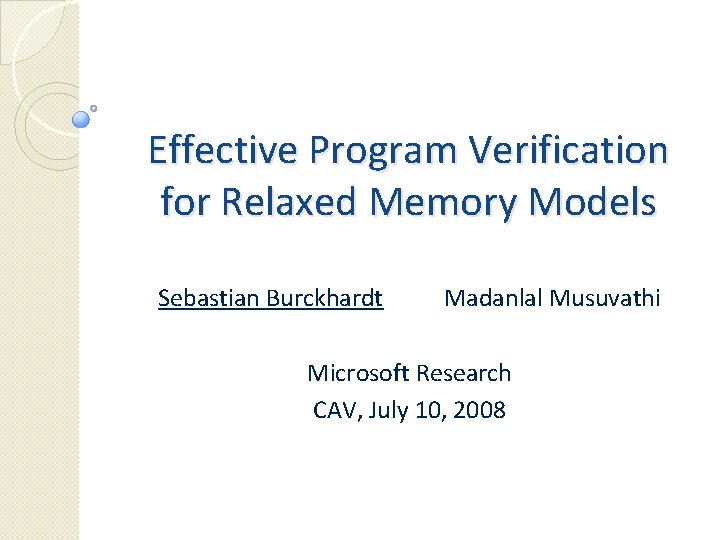 Effective Program Verification for Relaxed Memory Models

Sebastian Burckhardt Madanlal Musuvathi

Microsoft Research
CAV, July 10, 2008